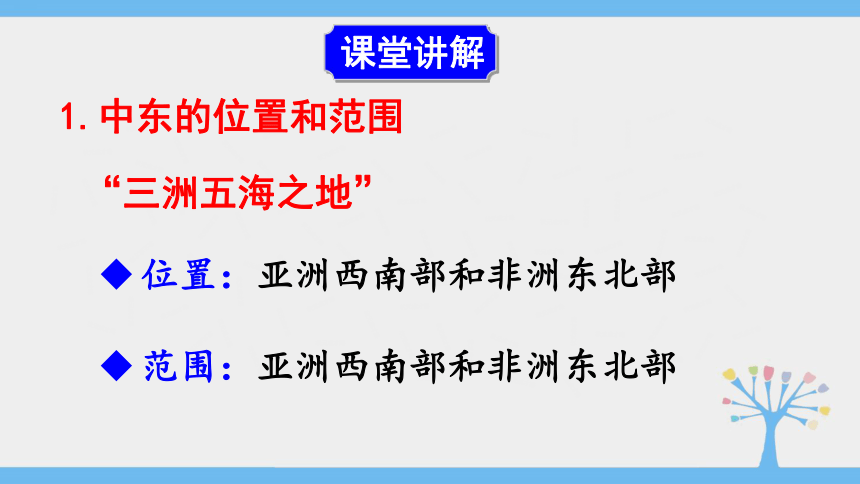 课堂讲解

1. 中东的位置和范围

“三洲五海之地”

◆ 位置：亚洲西南部和非洲东北部

◆ 范围：亚洲西南部和非洲东北部